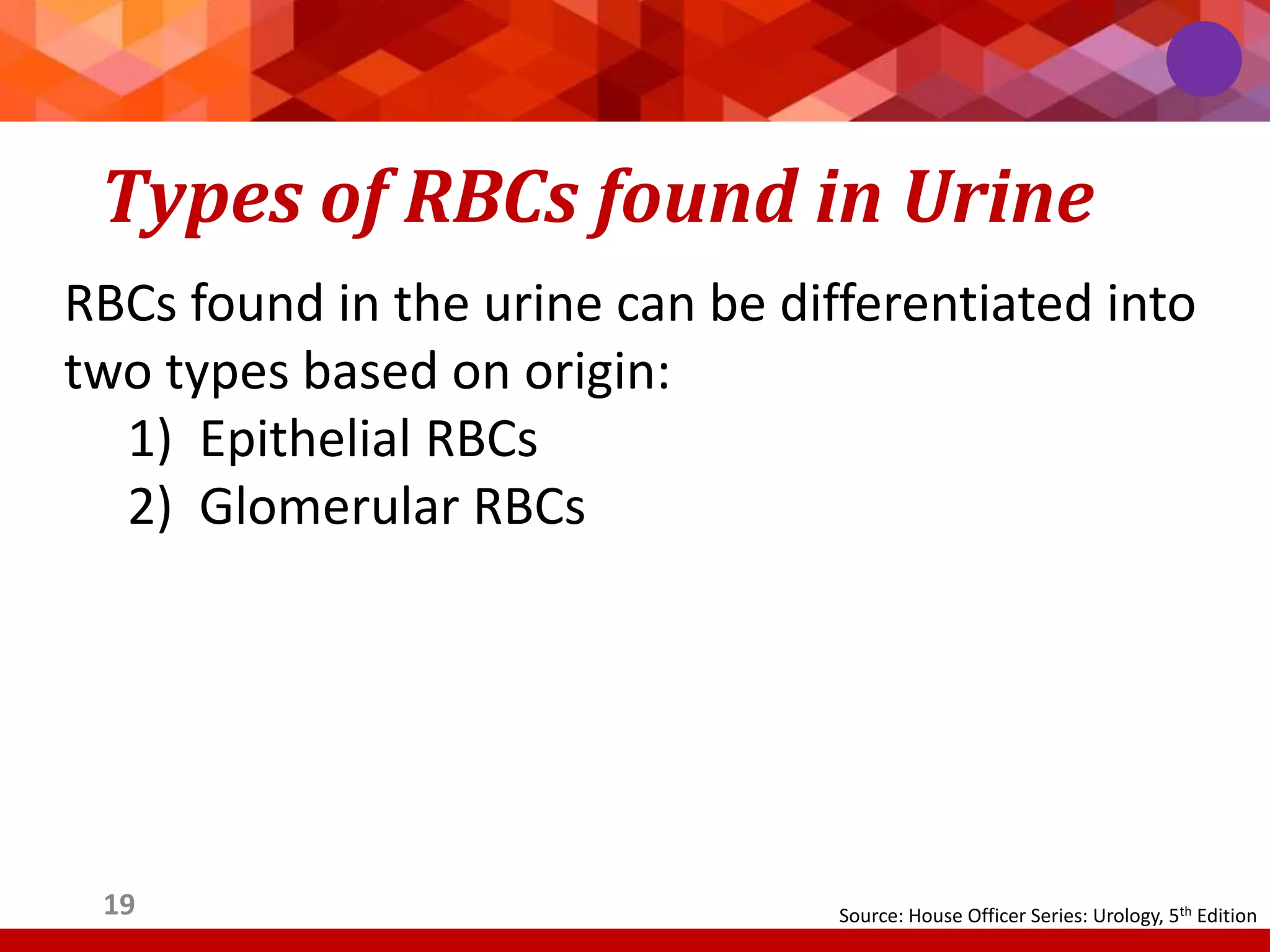 Types of RBCs found in Urine

RBCs found in the urine can be differentiated into two types based on origin:

1) Epithelial RBCs
2) Glomerular RBCs

19

Source: House Officer Series: Urology, 5$^{th}$ Edition